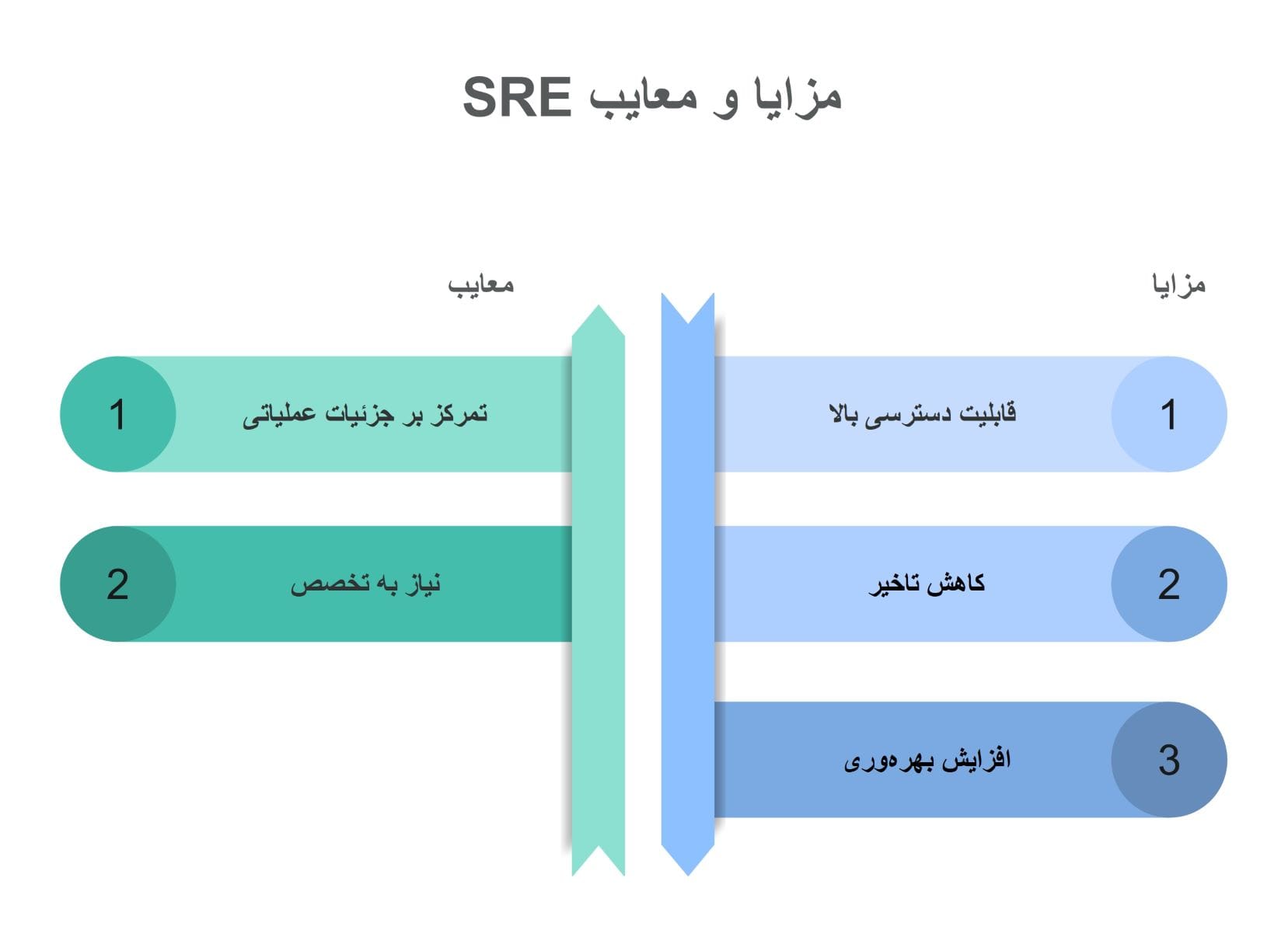 مزایا و معایب SRE

مزایا

1 قابلیت دسترسی بالا

2 کاهش تاخیر

3 افزایش بهره‌وری

معایب

1 تمرکز بر جزئیات عملیاتی

2 نیاز به تخصص